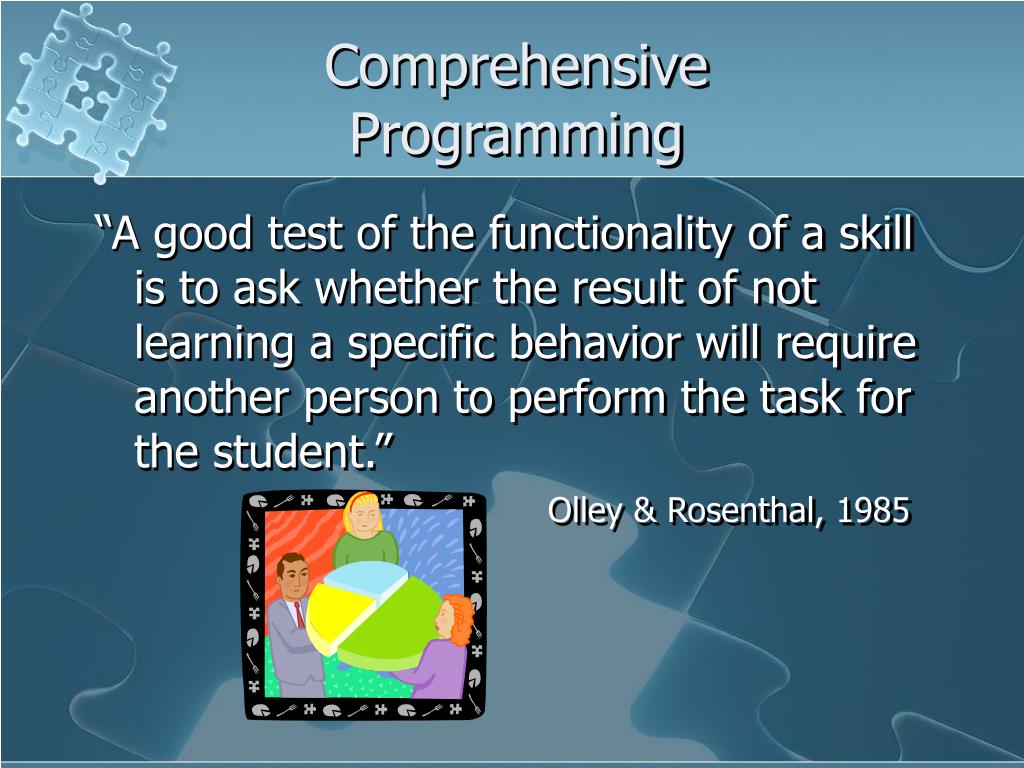 Comprehensive Programming

“A good test of the functionality of a skill is to ask whether the result of not learning a specific behavior will require another person to perform the task for the student.”

Olley & Rosenthal, 1985